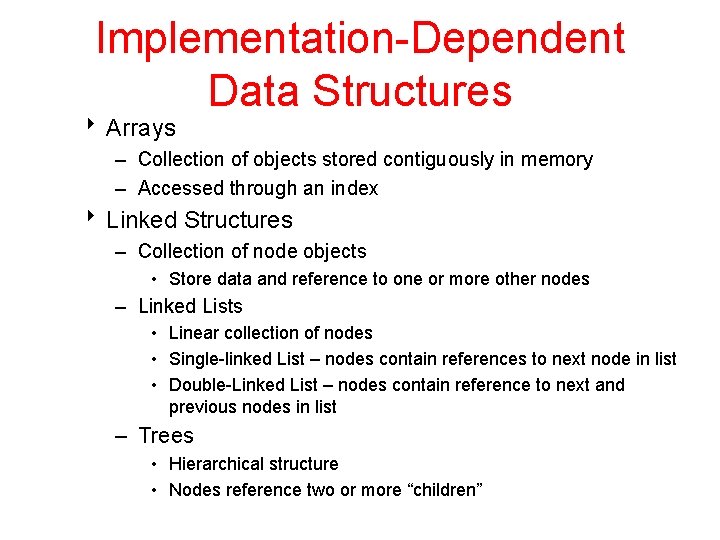 Implementation-Dependent Data Structures

‣ Arrays
– Collection of objects stored contiguously in memory
– Accessed through an index
‣ Linked Structures
– Collection of node objects
• Store data and reference to one or more other nodes
– Linked Lists
• Linear collection of nodes
• Single-linked List – nodes contain references to next node in list
• Double-Linked List – nodes contain reference to next and previous nodes in list
– Trees
• Hierarchical structure
• Nodes reference two or more “children”